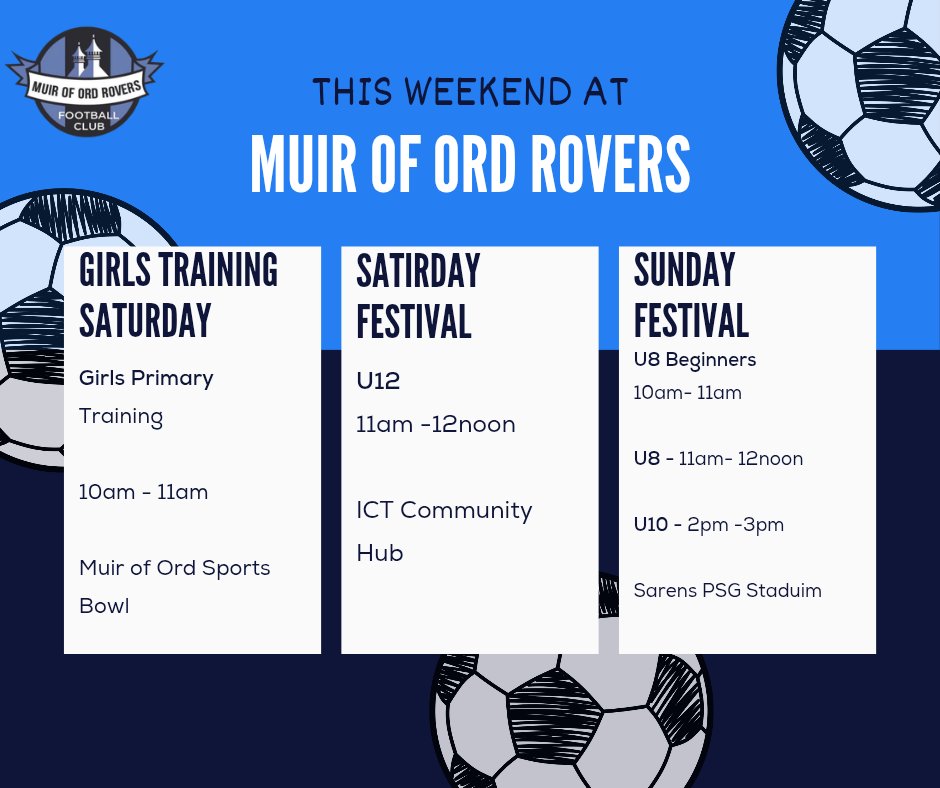 MUIR OF ORD ROVERS
FOOTBALL CLUB

THIS WEEKEND AT
MUIR OF ORD ROVERS

GIRLS TRAINING SATURDAY

Girls Primary Training

10am - 11am

Muir of Ord Sports Bowl

SATIRDAY FESTIVAL

U12

11am -12noon

ICT Community Hub

SUNDAY FESTIVAL

U8 Beginners
10am- 11am

U8 - 11am- 12noon

U10 - 2pm -3pm

Sarens PSG Staduim